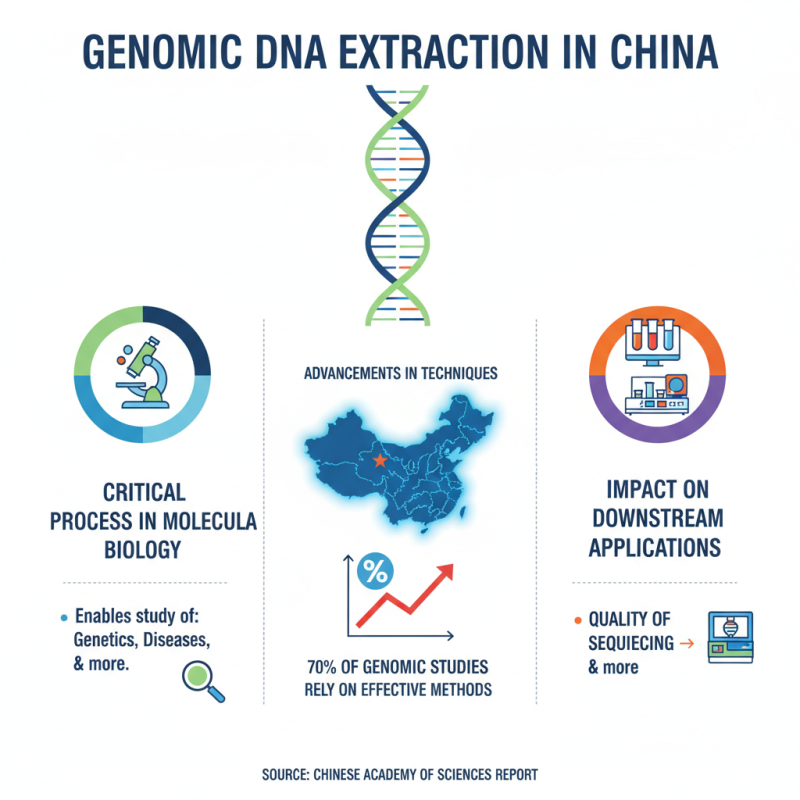 GENOMIC DNA EXTRACTION IN CHINA

CRITICAL PROCESS IN MOLECULA BIOLOGY

• Enables study of: Genetics, Diseases, & more.

ADVANCEMENTS IN TECHNIQUES

%

70% OF GENOMIC STUDIES RELY ON EFFECTIVE METHODS

IMPACT ON DOWNSTREAM APPLICATIONS

• QUALITY OF SEQUIECING → & more

SOURCE: CHINESE ACADEMY OF SCIENCES REPORT